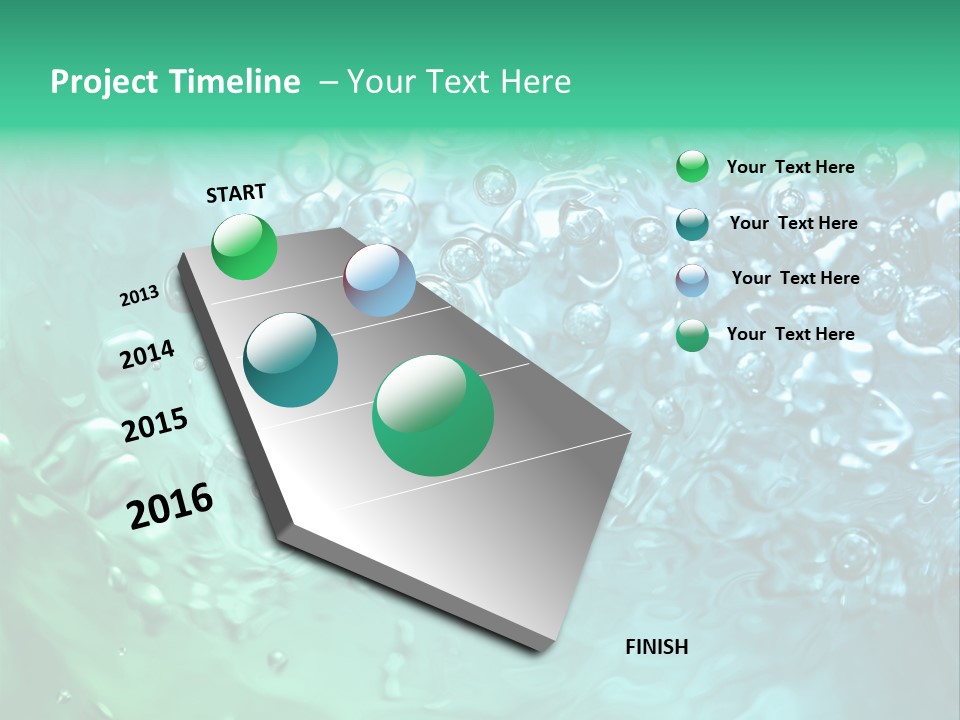 Project Timeline – Your Text Here

START

2013

2014

2015

2016

FINISH

Your Text Here

Your Text Here

Your Text Here

Your Text Here